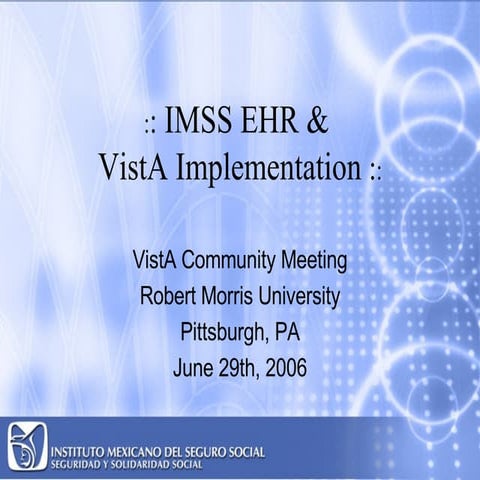 :: IMSS EHR &
VistA Implementation ::

VistA Community Meeting
Robert Morris University
Pittsburgh, PA
June 29th, 2006

INSTITUTO MEXICANO DEL SEGURO SOCIAL
SEGURIDAD Y SOLIDARIDAD SOCIAL